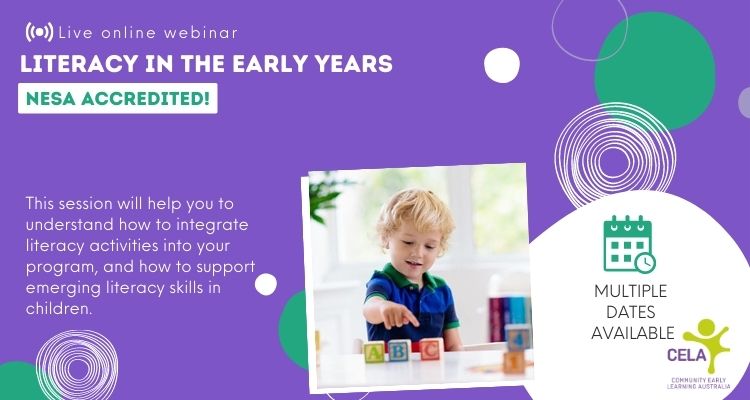 Live online webinar
LITERACY IN THE EARLY YEARS
NESA ACCREDITED!

This session will help you to understand how to integrate literacy activities into your program, and how to support emerging literacy skills in children.

A B C

MULTIPLE DATES AVAILABLE

CELA
COMMUNITY EARLY LEARNING AUSTRALIA